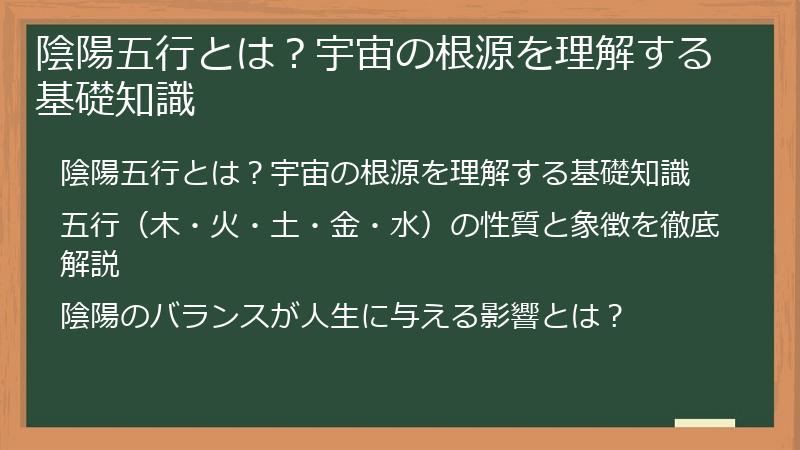 陰陽五行とは？宇宙の根源を理解する基礎知識

陰陽五行とは？宇宙の根源を理解する基礎知識

五行（木・火・土・金・水）の性質と象徴を徹底解説

陰陽のバランスが人生に与える影響とは？